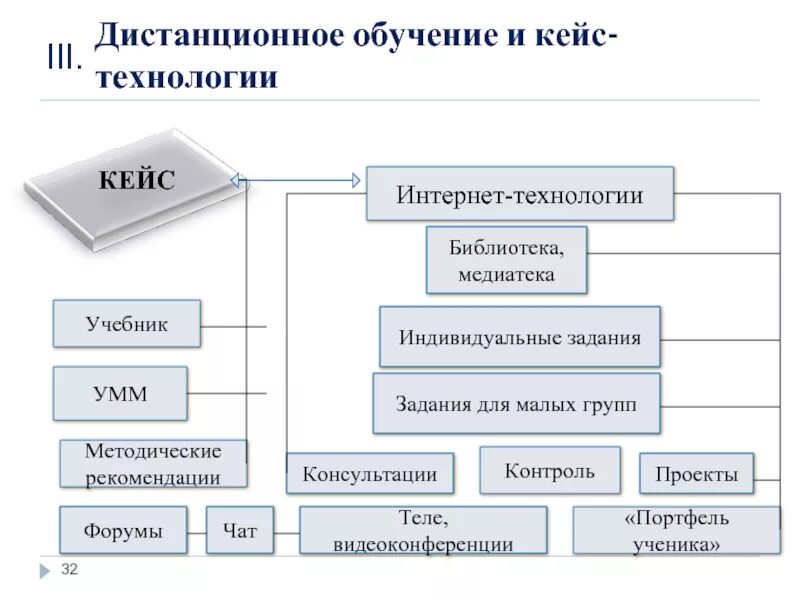 III. Дистанционное обучение и кейс-технологии

КЕЙС

Интернет-технологии

Библиотека, медиатека

Учебник

Индивидуальные задания

УММ

Задания для малых групп

Методические рекомендации

Консультации

Контроль

Проекты

Форумы

Чат

Теле, видеоконференции

«Портфель ученика»

32